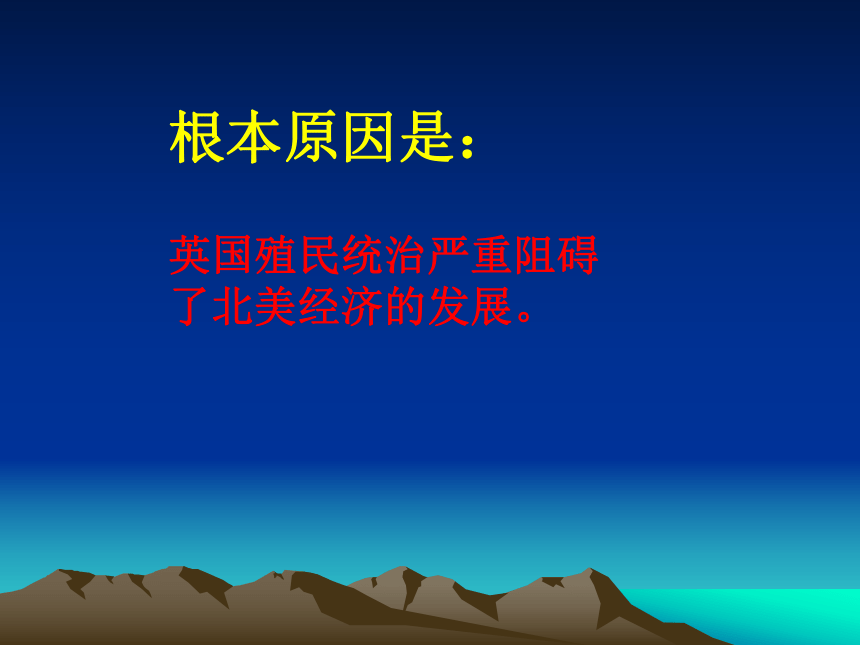 根本原因是：

英国殖民统治严重阻碍了北美经济的发展。